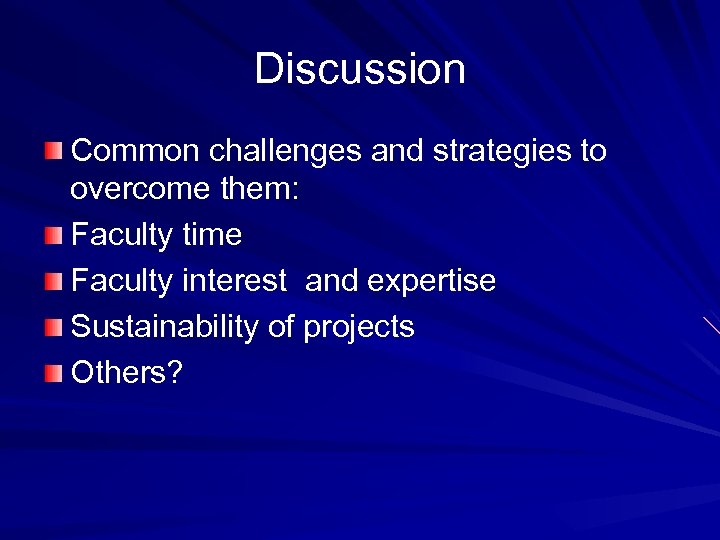 Discussion

Common challenges and strategies to overcome them:

Faculty time

Faculty interest  and expertise

Sustainability of projects

Others?